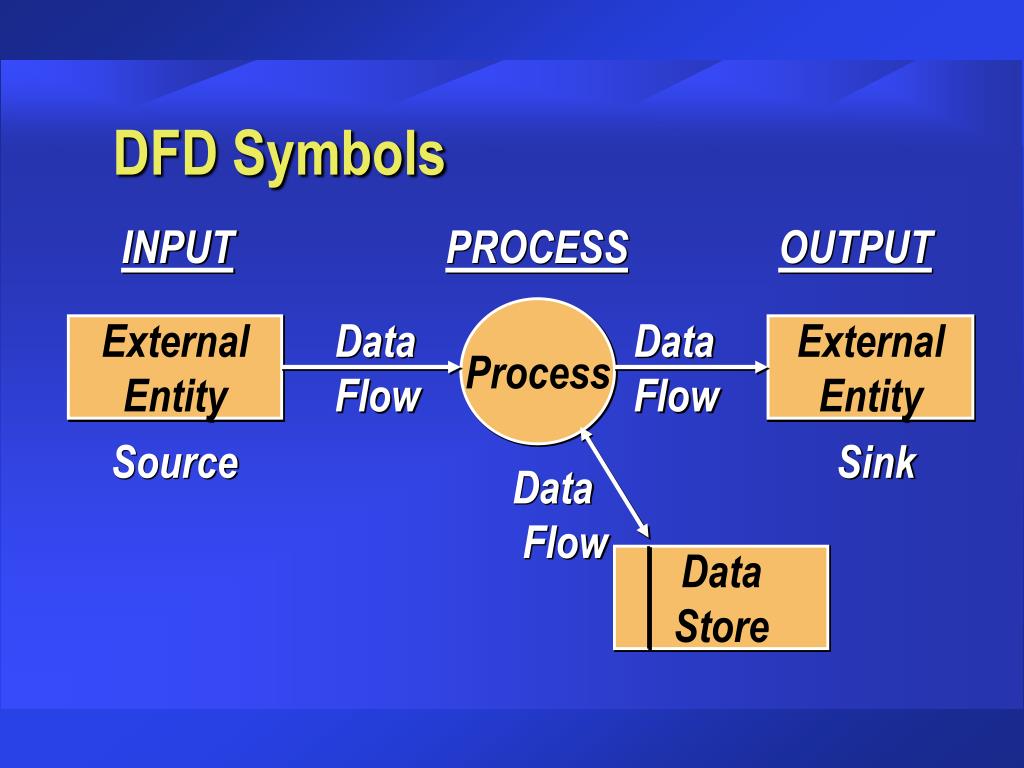 DFD Symbols

INPUT

PROCESS

OUTPUT

External Entity

Data Flow

Process

Data Flow

External Entity

Source

Sink

Data Flow

Data Store